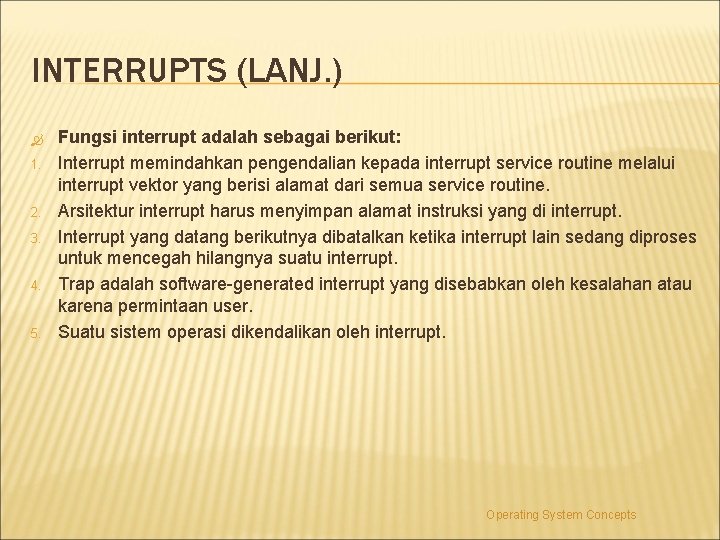 INTERRUPTS (LANJ.)

Fungsi interrupt adalah sebagai berikut:

1. Interrupt memindahkan pengendalian kepada interrupt service routine melalui interrupt vektor yang berisi alamat dari semua service routine.
2. Arsitektur interrupt harus menyimpan alamat instruksi yang di interrupt.
3. Interrupt yang datang berikutnya dibatalkan ketika interrupt lain sedang diproses untuk mencegah hilangnya suatu interrupt.
4. Trap adalah software-generated interrupt yang disebabkan oleh kesalahan atau karena permintaan user.
5. Suatu sistem operasi dikendalikan oleh interrupt.

Operating System Concepts